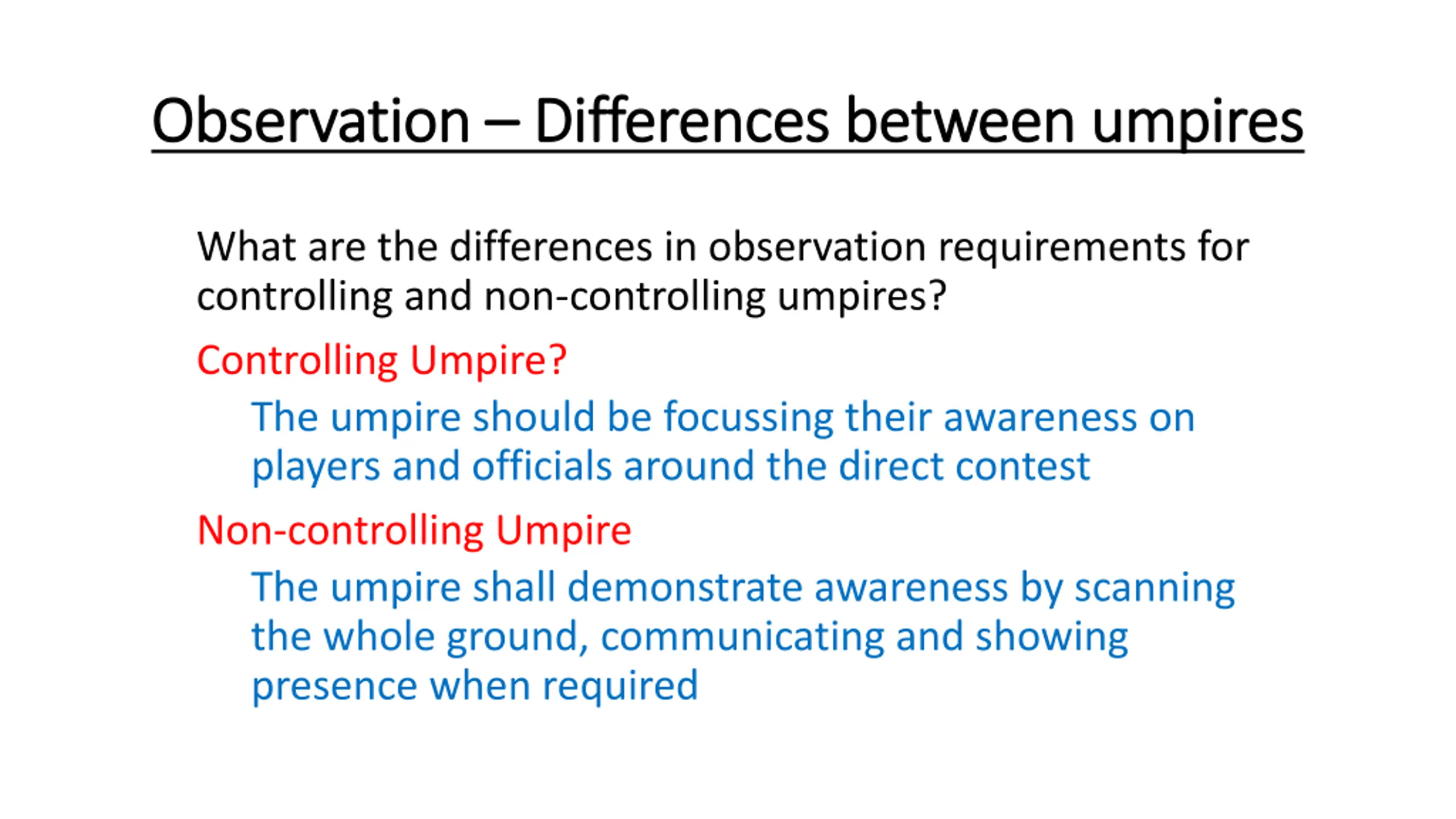 Observation – Differences between umpires

What are the differences in observation requirements for controlling and non-controlling umpires?

Controlling Umpire?

The umpire should be focussing their awareness on players and officials around the direct contest

Non-controlling Umpire

The umpire shall demonstrate awareness by scanning the whole ground, communicating and showing presence when required